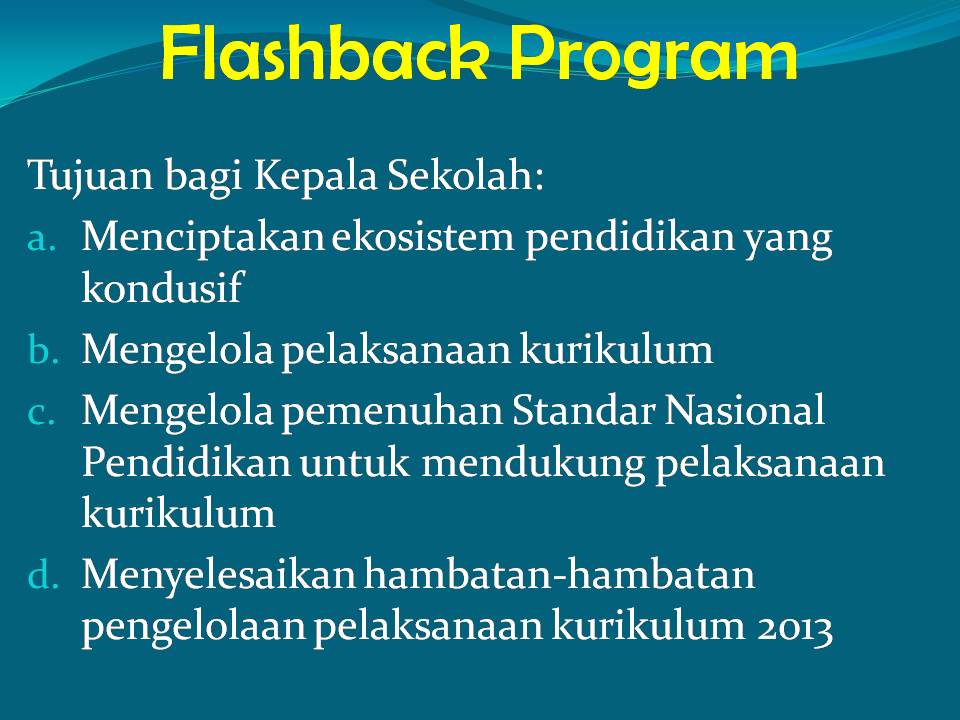 Flashback Program

Tujuan bagi Kepala Sekolah:

a. Menciptakan ekosistem pendidikan yang kondusif
b. Mengelola pelaksanaan kurikulum
c. Mengelola pemenuhan Standar Nasional Pendidikan untuk mendukung pelaksanaan kurikulum
d. Menyelesaikan hambatan-hambatan pengelolaan pelaksanaan kurikulum 2013